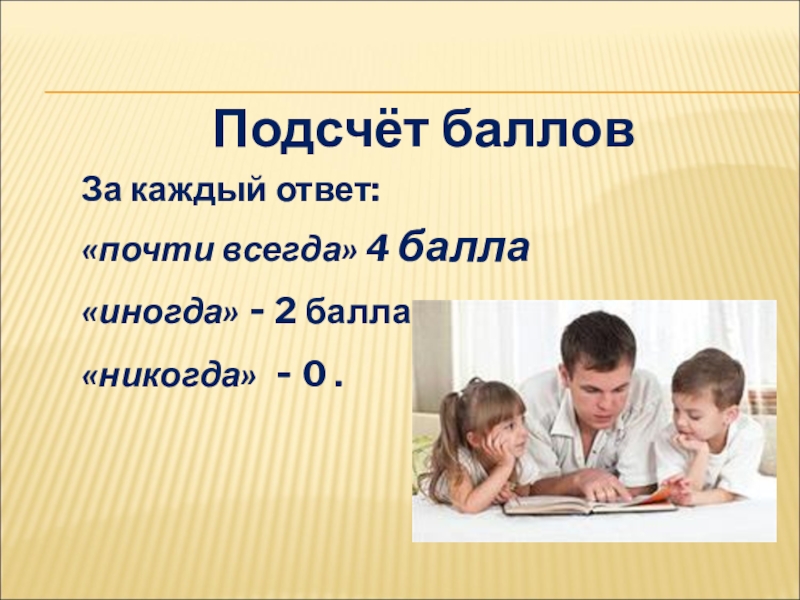 Подсчёт баллов

За каждый ответ:

«почти всегда» 4 балла

«иногда» - 2 балла

«никогда» - 0 .